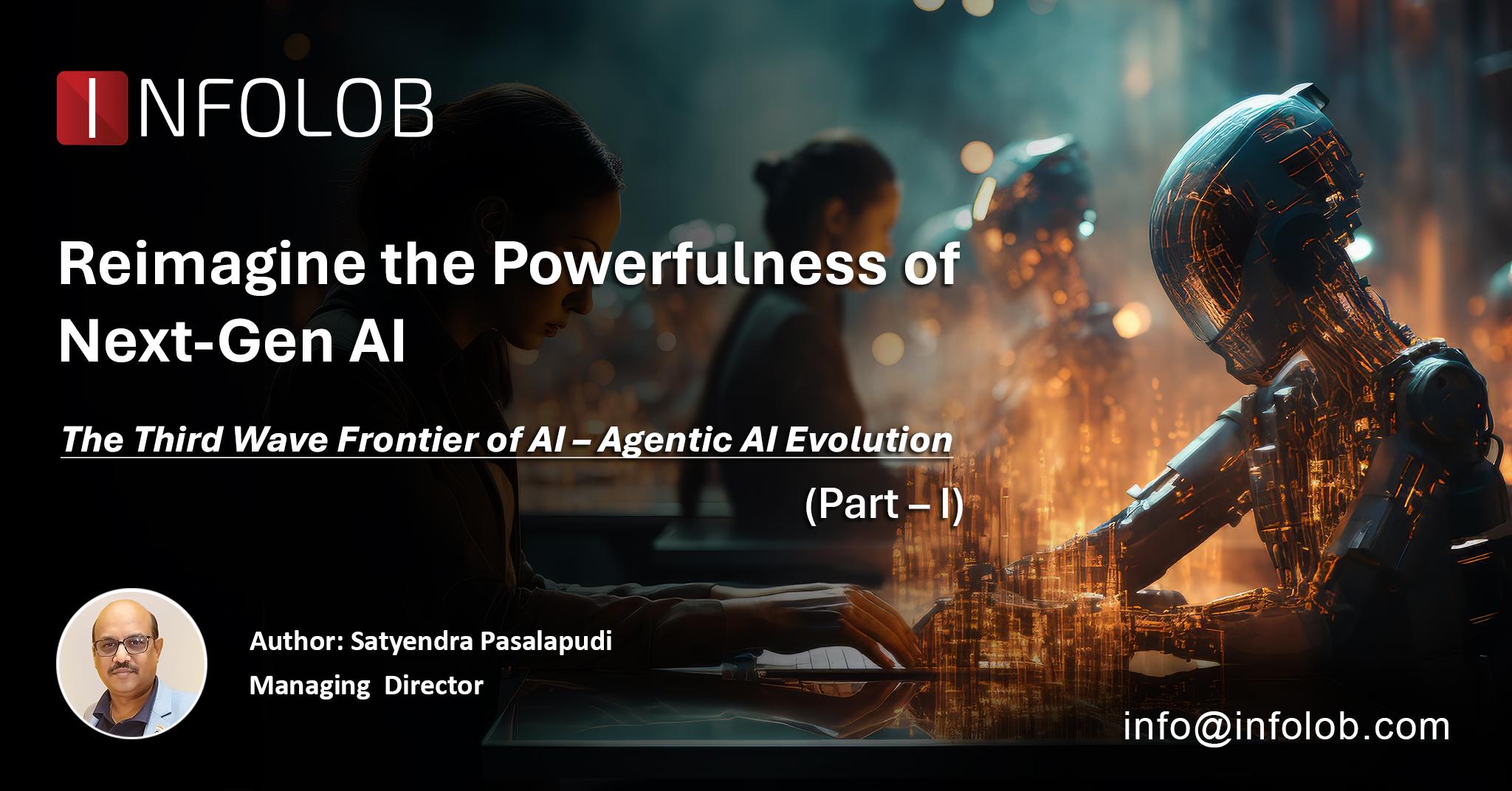 INFOLOB

Reimagine the Powerfulness of Next-Gen AI

The Third Wave Frontier of AI – Agentic AI Evolution

(Part – I)

Author: Satyendra Pasalapudi
Managing Director

info@infolob.com